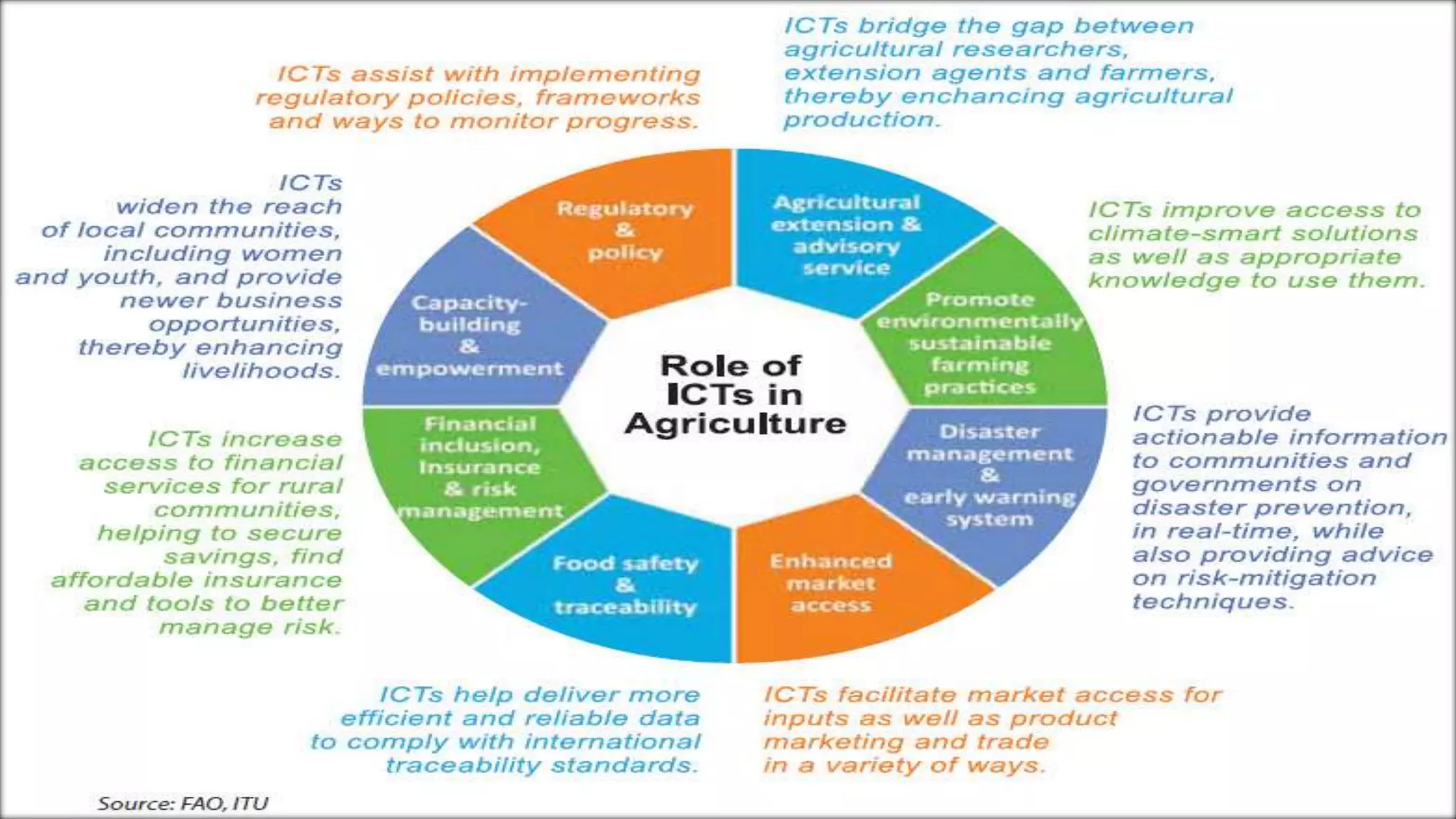 ICTs assist with implementing regulatory policies, frameworks and ways to monitor progress.

ICTs bridge the gap between agricultural researchers, extension agents and farmers, thereby enchancing agricultural production.

ICTs widen the reach of local communities, including women and youth, and provide newer business opportunities, thereby enhancing livelihoods.

ICTs improve access to climate-smart solutions as well as appropriate knowledge to use them.

Regulatory & policy

Agricultural extension & advisory service

Capacity-building & empowerment

Promote environmentally sustainable farming practices

Role of ICTs in Agriculture

Financial inclusion, Insurance & risk management

Disaster management & early warning system

Food safety & traceability

Enhanced market access

ICTs increase access to financial services for rural communities, helping to secure savings, find affordable insurance and tools to better manage risk.

ICTs provide actionable information to communities and governments on disaster prevention, in real-time, while also providing advice on risk-mitigation techniques.

ICTs help deliver more efficient and reliable data to comply with international traceability standards.

ICTs facilitate market access for inputs as well as product marketing and trade in a variety of ways.

Source: FAO, ITU